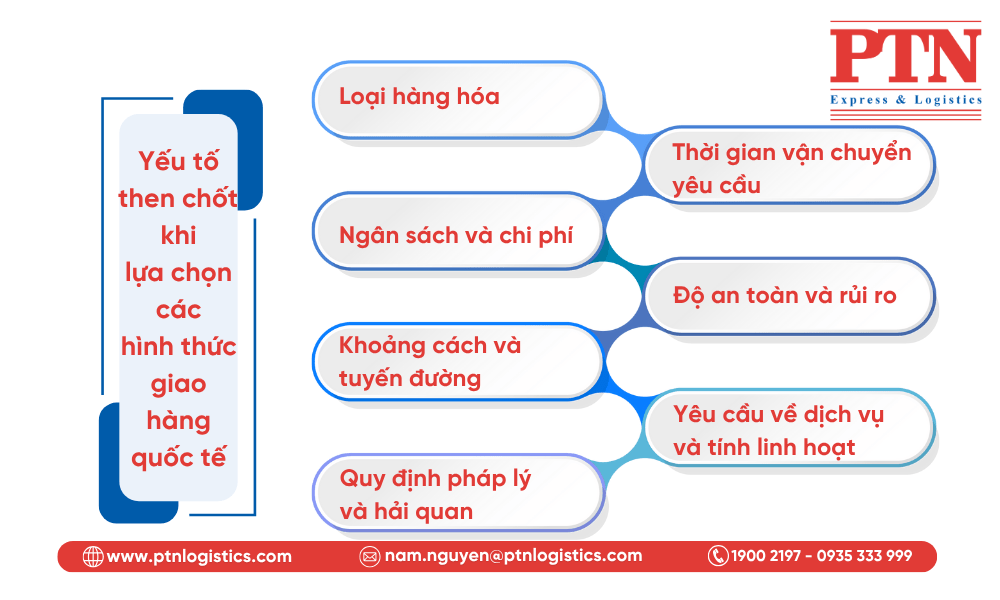 PTN
Express & Logistics

Yếu tố then chốt khi lựa chọn các hình thức giao hàng quốc tế

Loại hàng hóa

Thời gian vận chuyển yêu cầu

Ngân sách và chi phí

Độ an toàn và rủi ro

Khoảng cách và tuyến đường

Yêu cầu về dịch vụ và tính linh hoạt

Quy định pháp lý và hải quan

www.ptnlogistics.com
nam.nguyen@ptnlogistics.com
1900 2197 - 0935 333 999